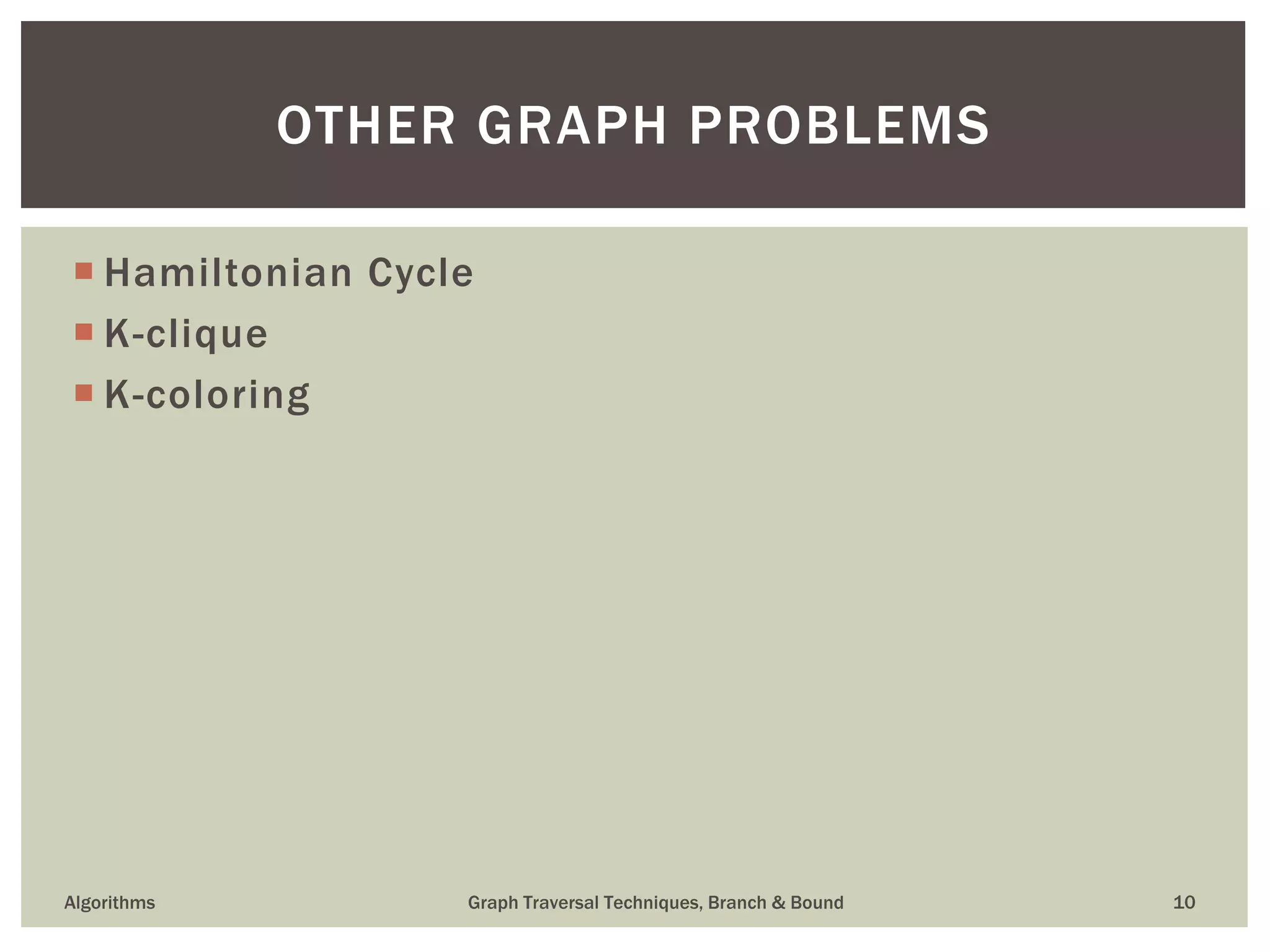 OTHER GRAPH PROBLEMS

Hamiltonian Cycle
K-clique
K-coloring

Algorithms
Graph Traversal Techniques, Branch & Bound
10